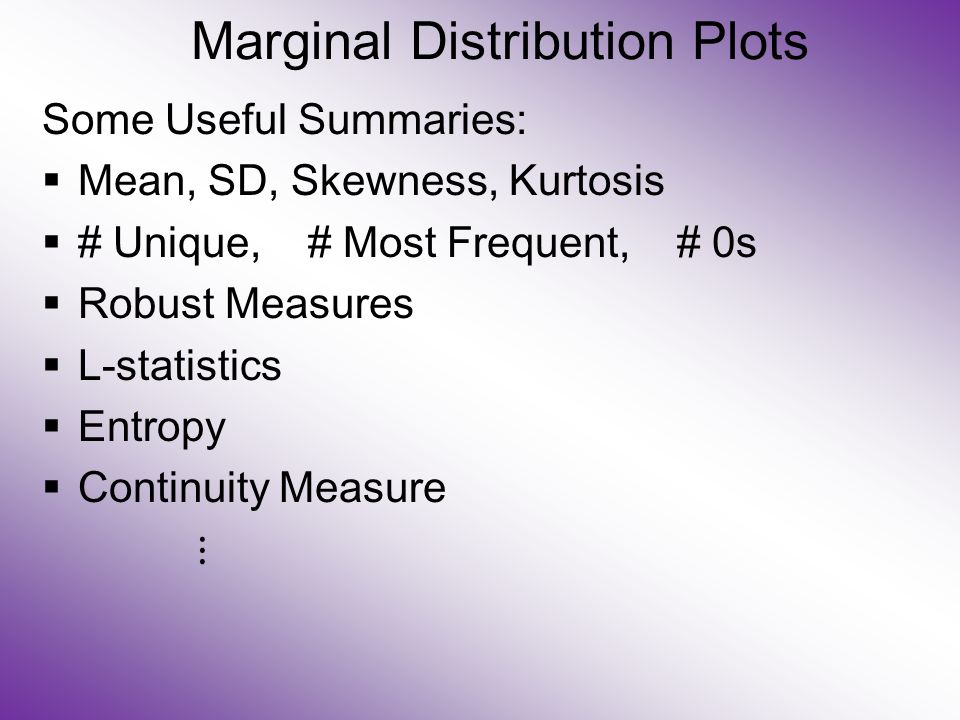 Marginal Distribution Plots

Some Useful Summaries:

▪ Mean, SD, Skewness, Kurtosis
▪ # Unique, # Most Frequent, # 0s
▪ Robust Measures
▪ L-statistics
▪ Entropy
▪ Continuity Measure

⋮